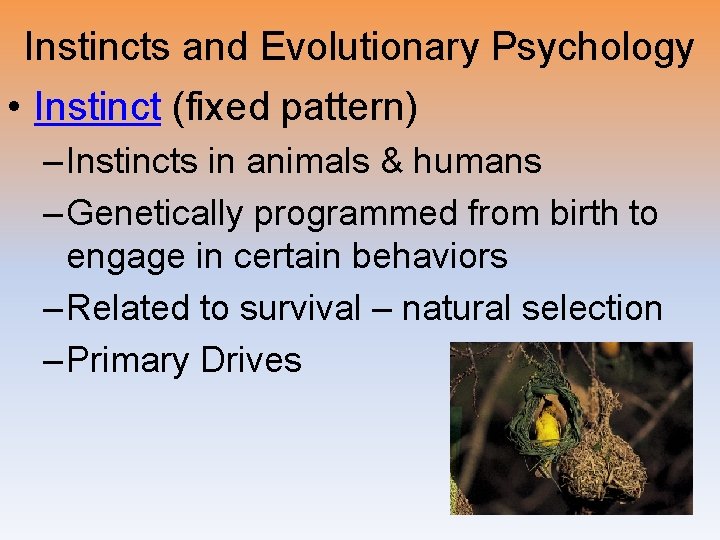 Instincts and Evolutionary Psychology

• Instinct (fixed pattern)

– Instincts in animals & humans

– Genetically programmed from birth to engage in certain behaviors

– Related to survival – natural selection

– Primary Drives